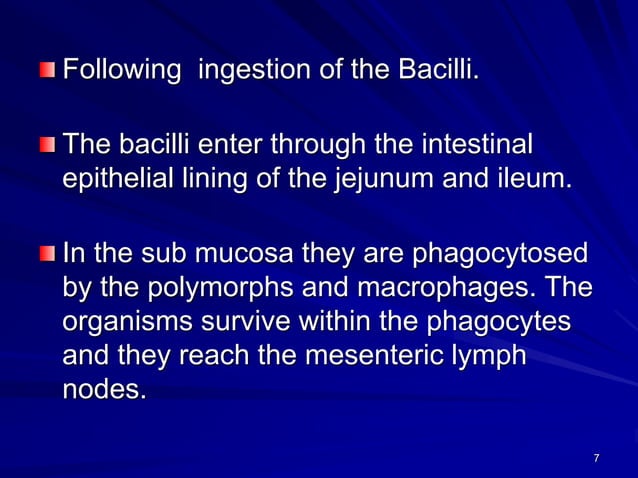 Following  ingestion of the Bacilli.

The bacilli enter through the intestinal epithelial lining of the jejunum and ileum.

In the sub mucosa they are phagocytosed by the polymorphs and macrophages. The organisms survive within the phagocytes and they reach the mesenteric lymph nodes.

7